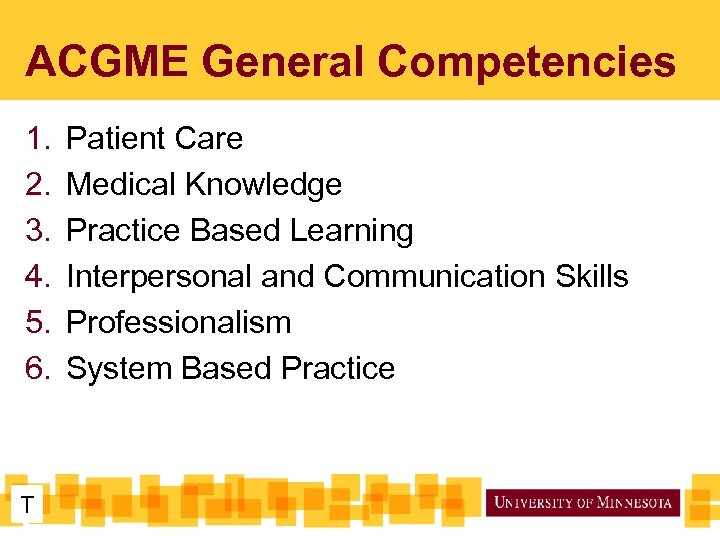 ACGME General Competencies

1. Patient Care
2. Medical Knowledge
3. Practice Based Learning
4. Interpersonal and Communication Skills
5. Professionalism
6. System Based Practice

T

UNIVERSITY OF MINNESOTA